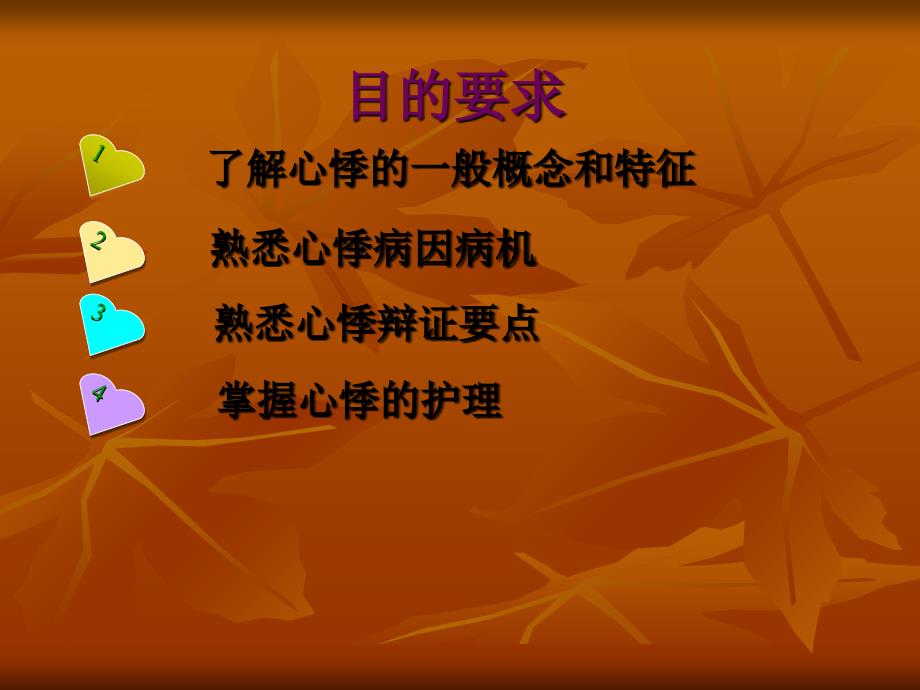 目的要求

1 了解心悸的一般概念和特征

2 熟悉心悸病因病机

3 熟悉心悸辩证要点

4 掌握心悸的护理